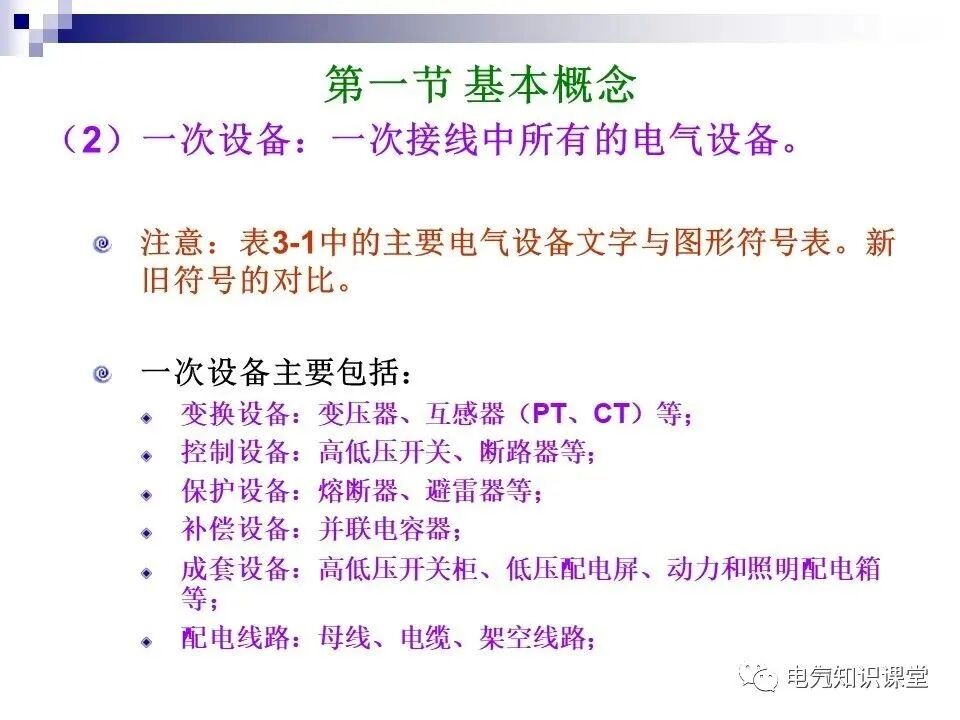 第一节 基本概念

（2）一次设备：一次接线中所有的电气设备。

注意：表3-1中的主要电气设备文字与图形符号表。新旧符号的对比。

一次设备主要包括：

变换设备：变压器、互感器（PT、CT）等；

控制设备：高低压开关、断路器等；

保护设备：熔断器、避雷器等；

补偿设备：并联电容器；

成套设备：高低压开关柜、低压配电屏、动力和照明配电箱等；

配电线路：母线、电缆、架空线路；

电气知识课堂